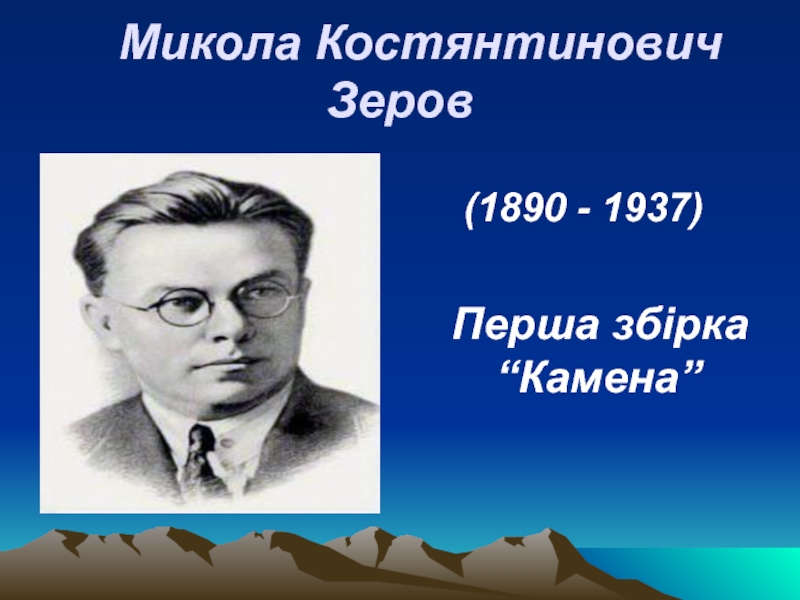 Микола Костянтинович Зеров

(1890 - 1937)

Перша збірка “Камена”